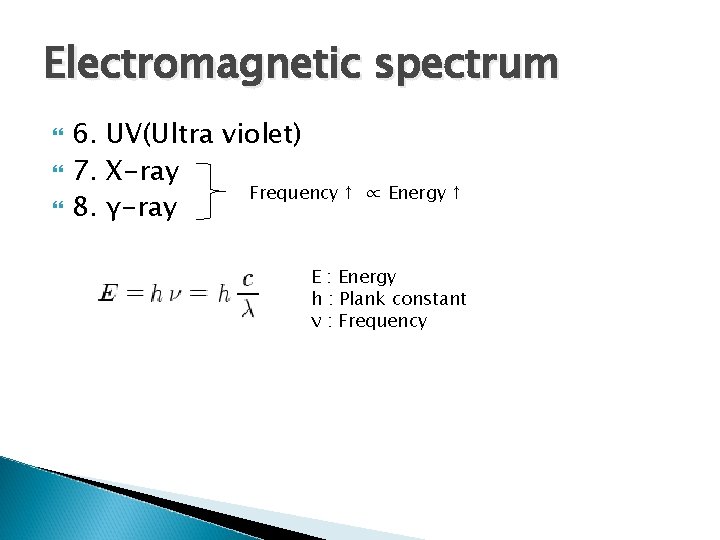 Electromagnetic spectrum

6. UV(Ultra violet)
7. X-ray
8. γ-ray

Frequency ↑ $\propto$ Energy ↑

$E = h\nu = h\frac{c}{\lambda}$

E : Energy
h : Plank constant
ν : Frequency